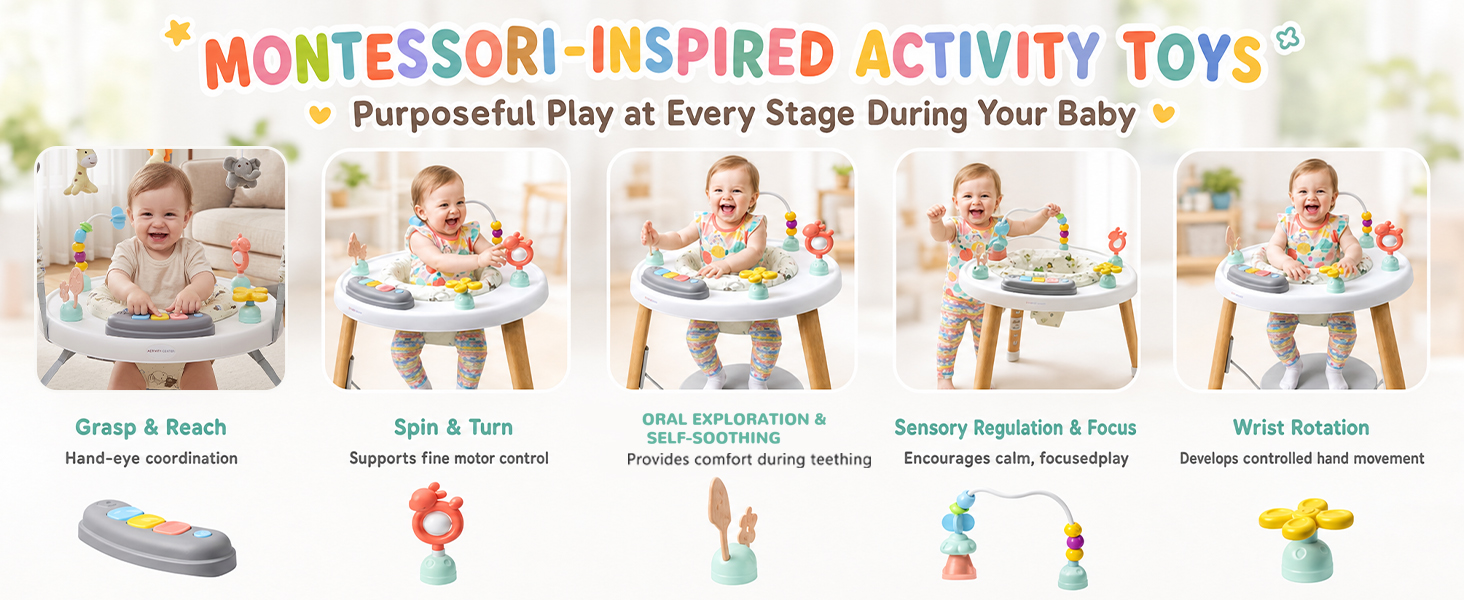 MONTESSORI-INSPIRED ACTIVITY TOYS

Purposeful Play at Every Stage During Your Baby

Grasp & Reach
Hand-eye coordination

Spin & Turn
Supports fine motor control

ORAL EXPLORATION & SELF-SOOTHING
Provides comfort during teething

Sensory Regulation & Focus
Encourages calm, focusedplay

Wrist Rotation
Develops controlled hand movement